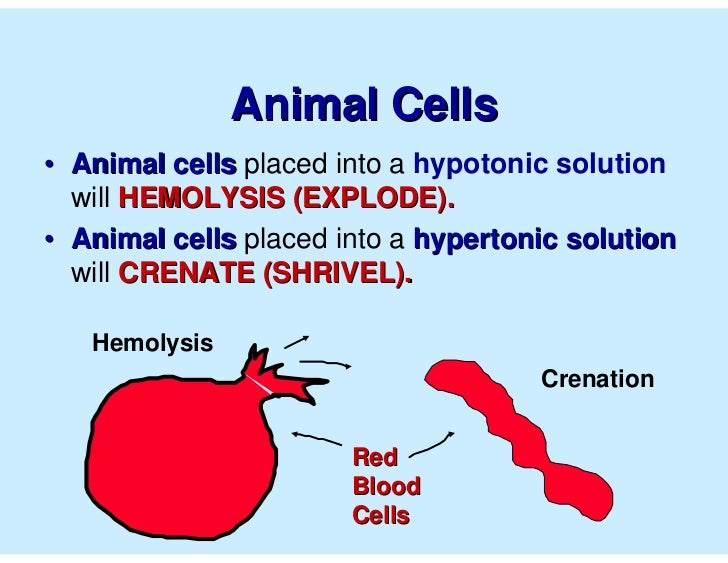 Animal Cells

• Animal cells placed into a hypotonic solution will HEMOLYSIS (EXPLODE).

• Animal cells placed into a hypertonic solution will CRENATE (SHRIVEL).

Hemolysis

Crenation

Red Blood Cells